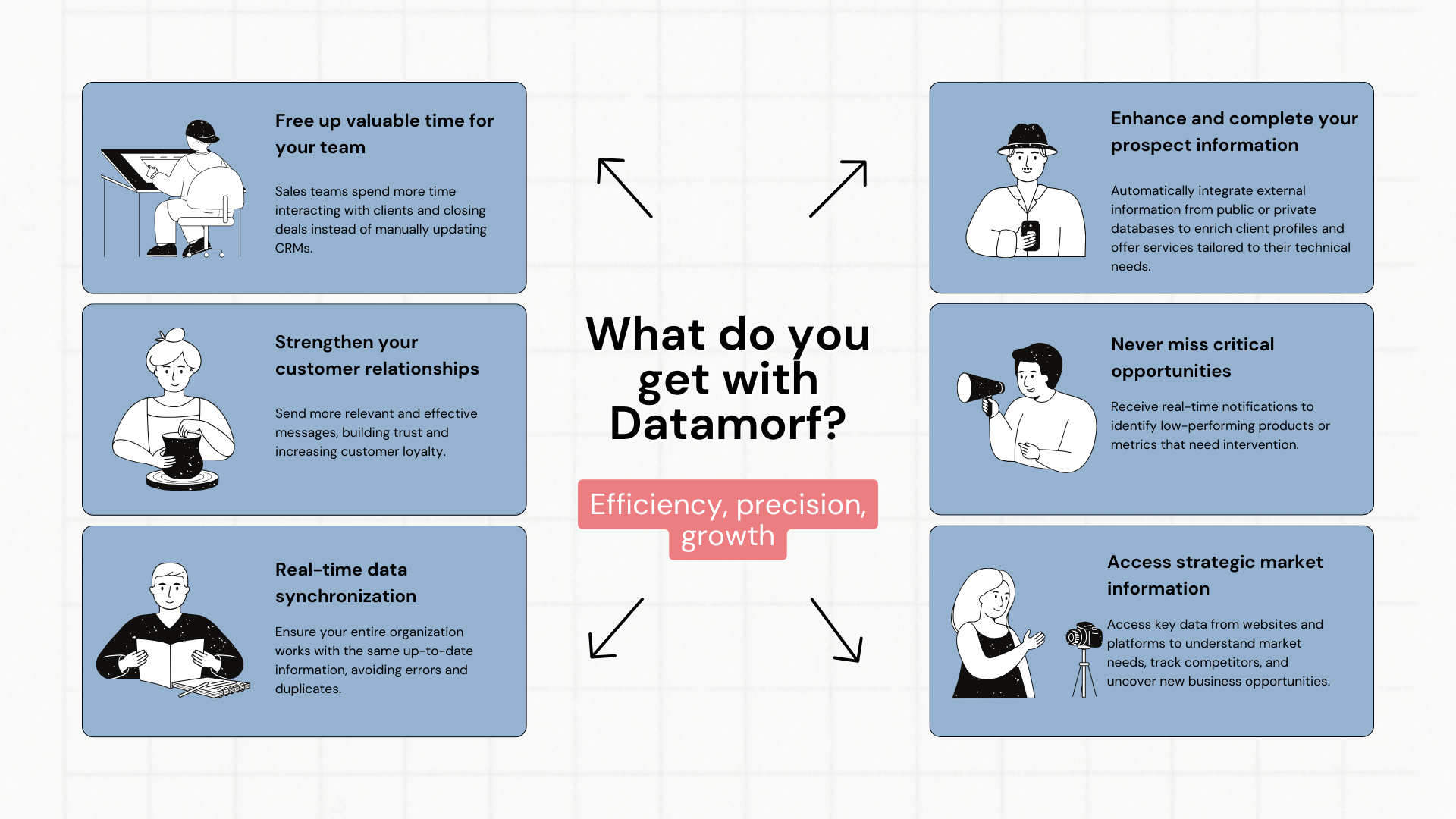 Free up valuable time for your team

Sales teams spend more time interacting with clients and closing deals instead of manually updating CRMs.

Strengthen your customer relationships

Send more relevant and effective messages, building trust and increasing customer loyalty.

Real-time data synchronization

Ensure your entire organization works with the same up-to-date information, avoiding errors and duplicates.

What do you get with Datamorf?

Efficiency, precision, growth

Enhance and complete your prospect information

Automatically integrate external information from public or private databases to enrich client profiles and offer services tailored to their technical needs.

Never miss critical opportunities

Receive real-time notifications to identify low-performing products or metrics that need intervention.

Access strategic market information

Access key data from websites and platforms to understand market needs, track competitors, and uncover new business opportunities.